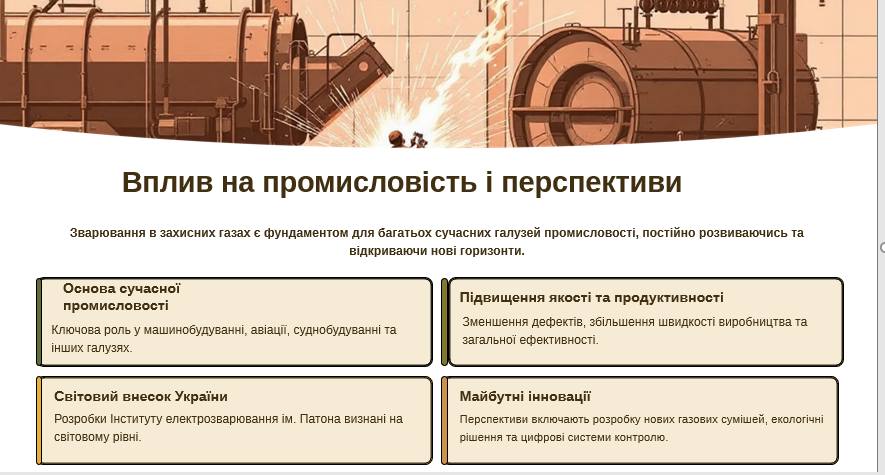 Вплив на промисловість і перспективи

Зварювання в захисних газах є фундаментом для багатьох сучасних галузей промисловості, постійно розвиваючись та відкриваючи нові горизонти.

Основа сучасної промисловості

Ключова роль у машинобудуванні, авіації, суднобудуванні та інших галузях.

Підвищення якості та продуктивності

Зменшення дефектів, збільшення швидкості виробництва та загальної ефективності.

Світовий внесок України

Розробки Інституту електрозварювання ім. Патона визнані на світовому рівні.

Майбутні інновації

Перспективи включають розробку нових газових сумішей, екологічні рішення та цифрові системи контролю.